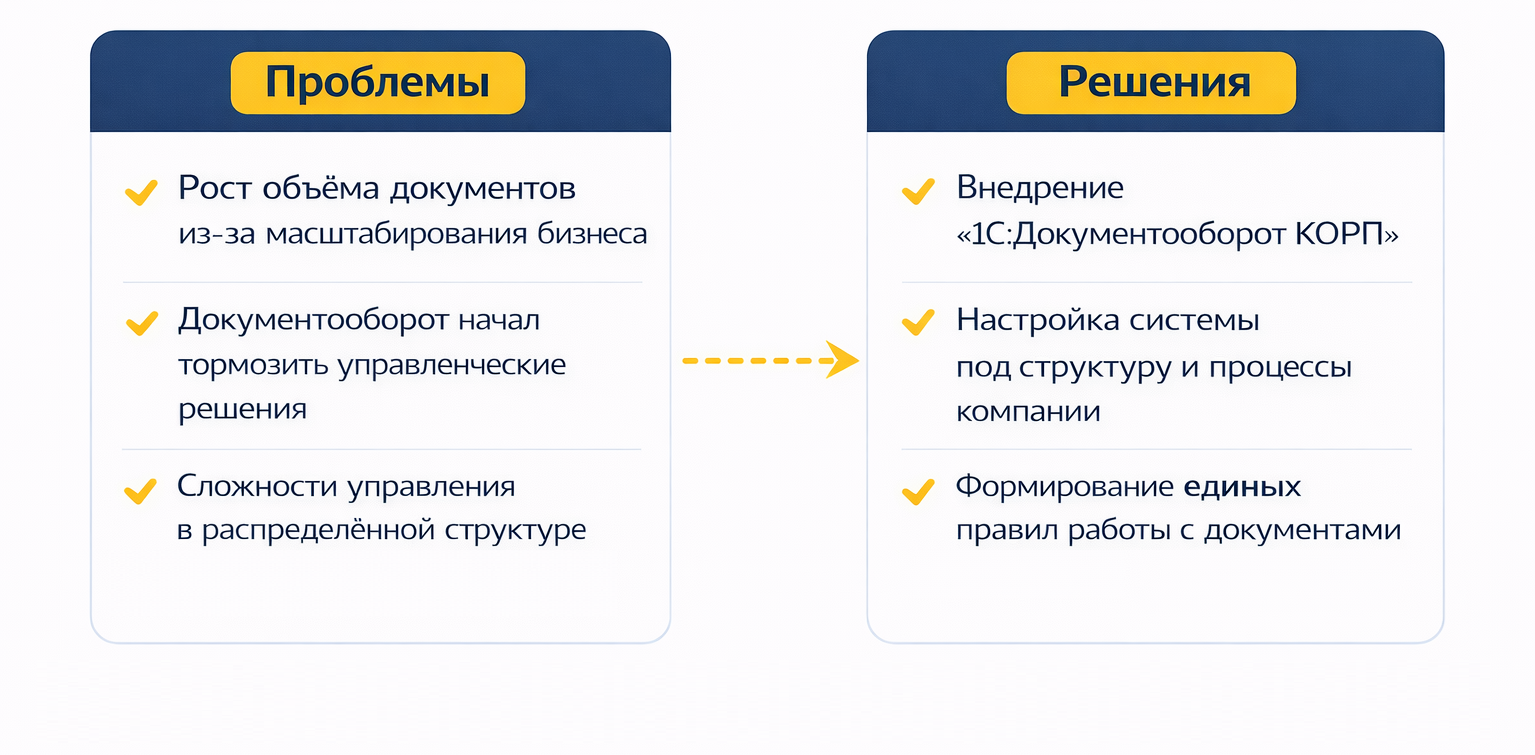 Проблемы

Рост объёма документов из-за масштабирования бизнеса

Документооборот начал тормозить управленческие решения

Сложности управления в распределённой структуре

Решения

Внедрение «1С:Документооборот КОРП»

Настройка системы под структуру и процессы компании

Формирование единых правил работы с документами